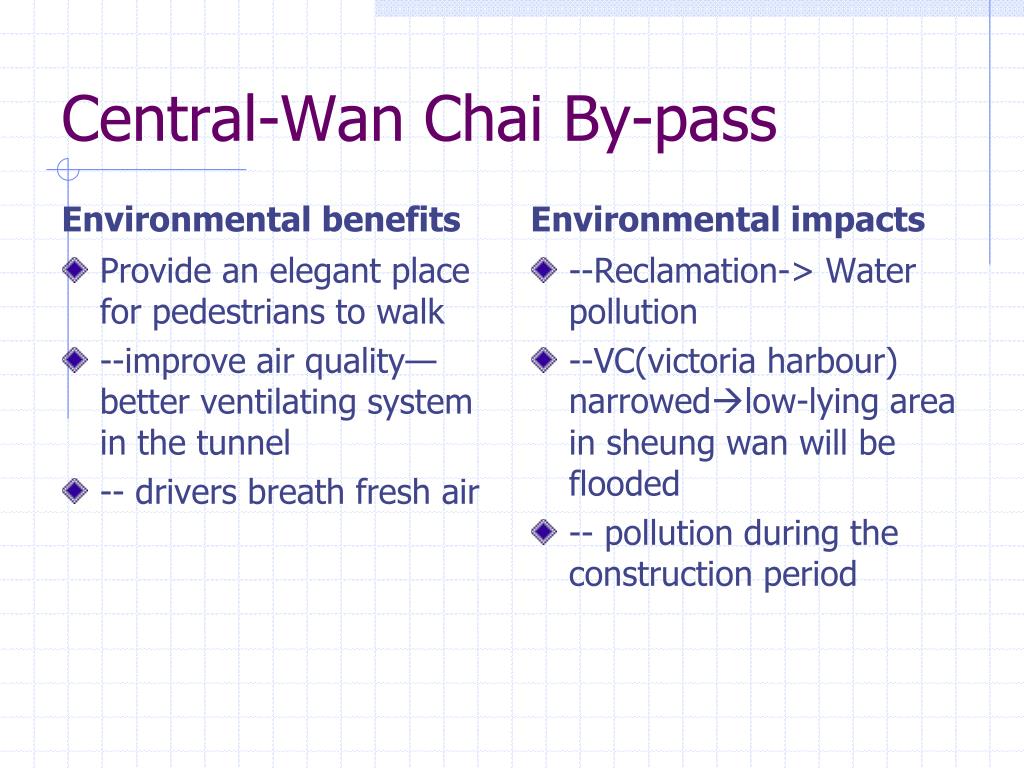 Central-Wan Chai By-pass

Environmental benefits

Provide an elegant place for pedestrians to walk

--improve air quality—better ventilating system in the tunnel

-- drivers breath fresh air

Environmental impacts

--Reclamation-> Water pollution

--VC(victoria harbour) narrowed→low-lying area in sheung wan will be flooded

-- pollution during the construction period